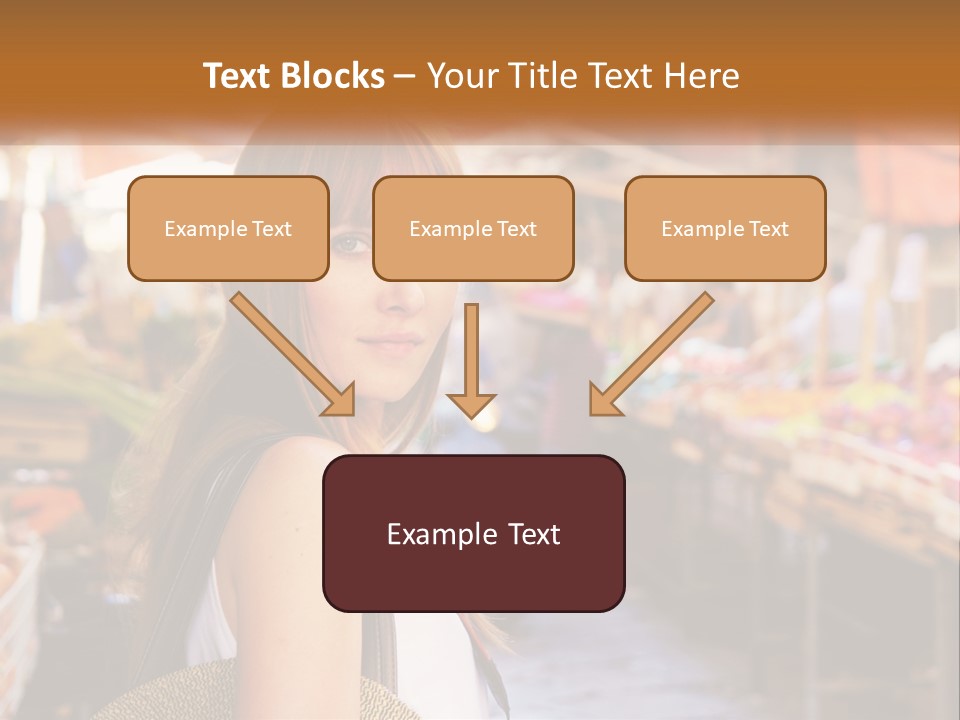 Text Blocks – Your Title Text Here

Example Text

Example Text

Example Text

Example Text